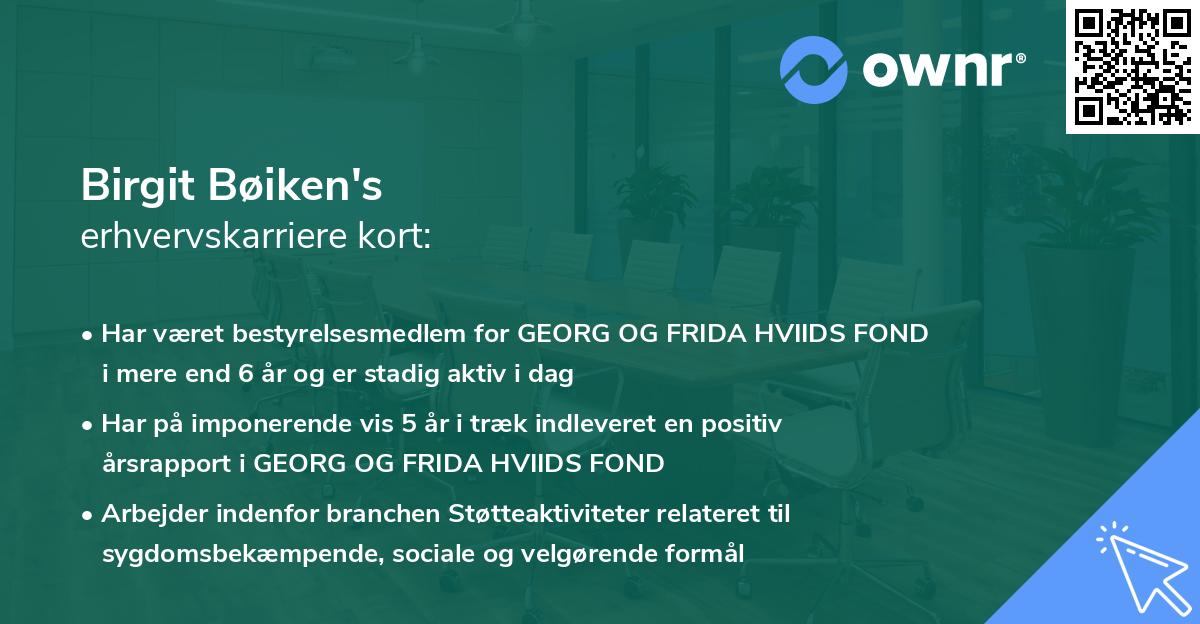 ownr®

Birgit Bøiken's
erhvervskarriere kort:

• Har været bestyrelsesmedlem for GEORG OG FRIDA HVIIDS FOND i mere end 6 år og er stadig aktiv i dag

• Har på imponerende vis 5 år i træk indleveret en positiv årsrapport i GEORG OG FRIDA HVIIDS FOND

• Arbejder indenfor branchen Støtteaktiviteter relateret til sygdomsbekæmpende, sociale og velgørende formål